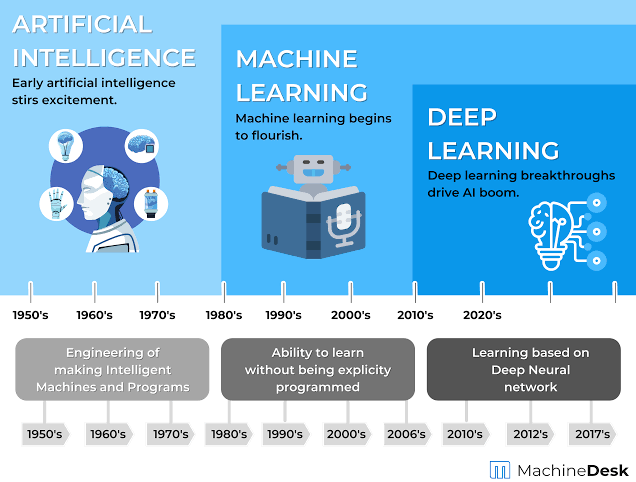 ARTIFICIAL INTELLIGENCE
Early artificial intelligence stirs excitement.

MACHINE LEARNING
Machine learning begins to flourish.

DEEP LEARNING
Deep learning breakthroughs drive AI boom.

1950's 1960's 1970's 1980's 1990's 2000's 2010's 2020's

Engineering of making Intelligent Machines and Programs

Ability to learn without being explicity programmed

Learning based on Deep Neural network

1950's 1960's 1970's 1980's 1990's 2000's 2006's 2010's 2012's 2017's

MachineDesk